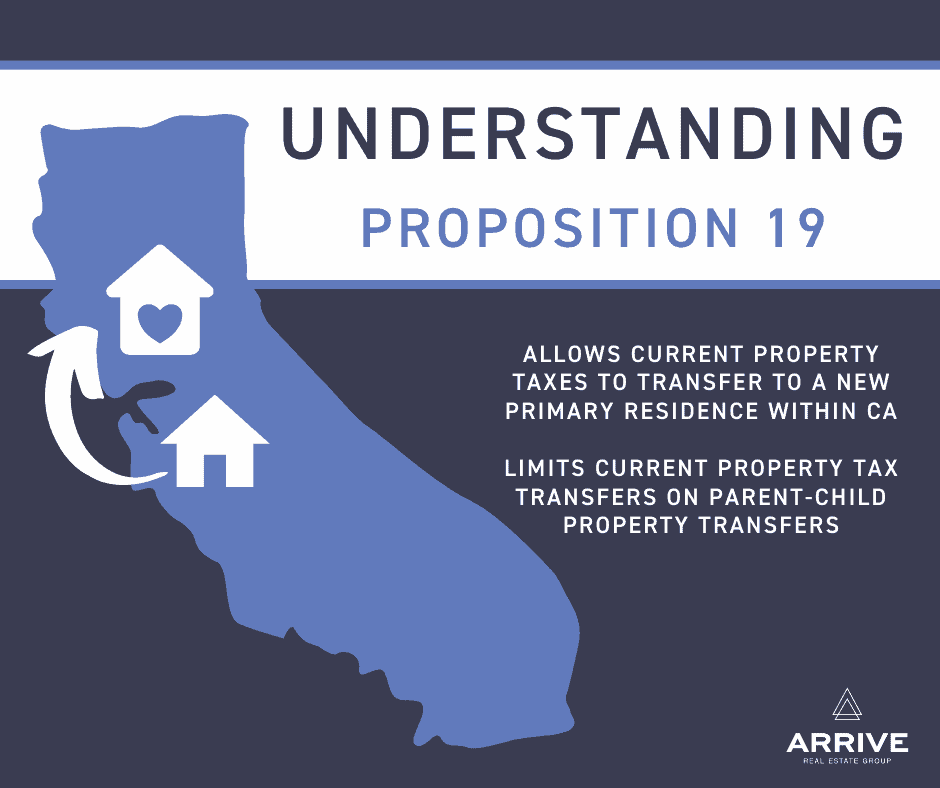 UNDERSTANDING

PROPOSITION 19

ALLOWS CURRENT PROPERTY TAXES TO TRANSFER TO A NEW PRIMARY RESIDENCE WITHIN CA

LIMITS CURRENT PROPERTY TAX TRANSFERS ON PARENT-CHILD PROPERTY TRANSFERS

ARRIVE
REAL ESTATE GROUP